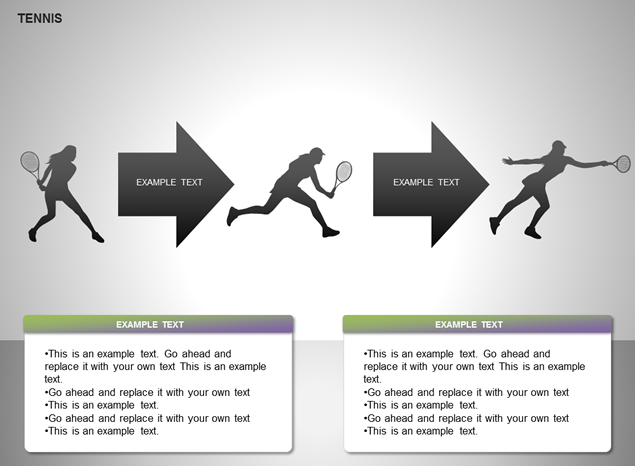 TENNIS

EXAMPLE TEXT

EXAMPLE TEXT

EXAMPLE TEXT

•This is an example text. Go ahead and replace it with your own text This is an example text.
•Go ahead and replace it with your own text
•This is an example text.
•Go ahead and replace it with your own text
•This is an example text.

EXAMPLE TEXT

•This is an example text. Go ahead and replace it with your own text This is an example text.
•Go ahead and replace it with your own text
•This is an example text.
•Go ahead and replace it with your own text
•This is an example text.